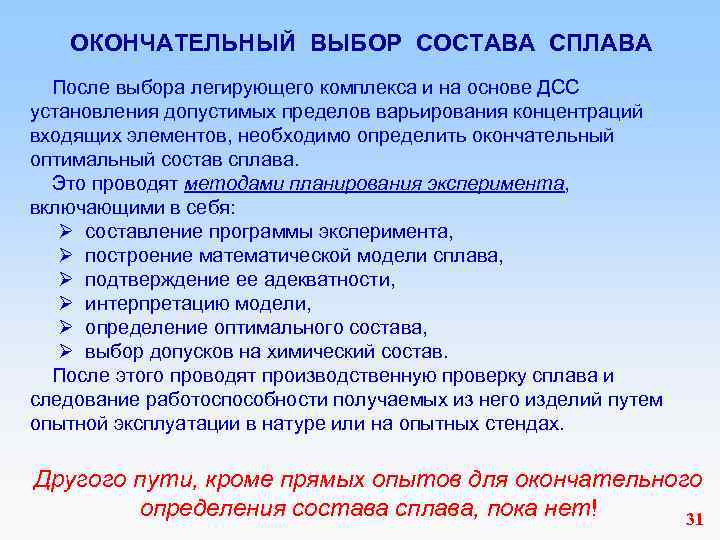 ОКОНЧАТЕЛЬНЫЙ ВЫБОР СОСТАВА СПЛАВА

После выбора легирующего комплекса и на основе ДСС установления допустимых пределов варьирования концентраций входящих элементов, необходимо определить окончательный оптимальный состав сплава.

Это проводят методами планирования эксперимента, включающими в себя:
➢ составление программы эксперимента,
➢ построение математической модели сплава,
➢ подтверждение ее адекватности,
➢ интерпретацию модели,
➢ определение оптимального состава,
➢ выбор допусков на химический состав.

После этого проводят производственную проверку сплава и следование работоспособности получаемых из него изделий путем опытной эксплуатации в натуре или на опытных стендах.

Другого пути, кроме прямых опытов для окончательного определения состава сплава, пока нет!

31